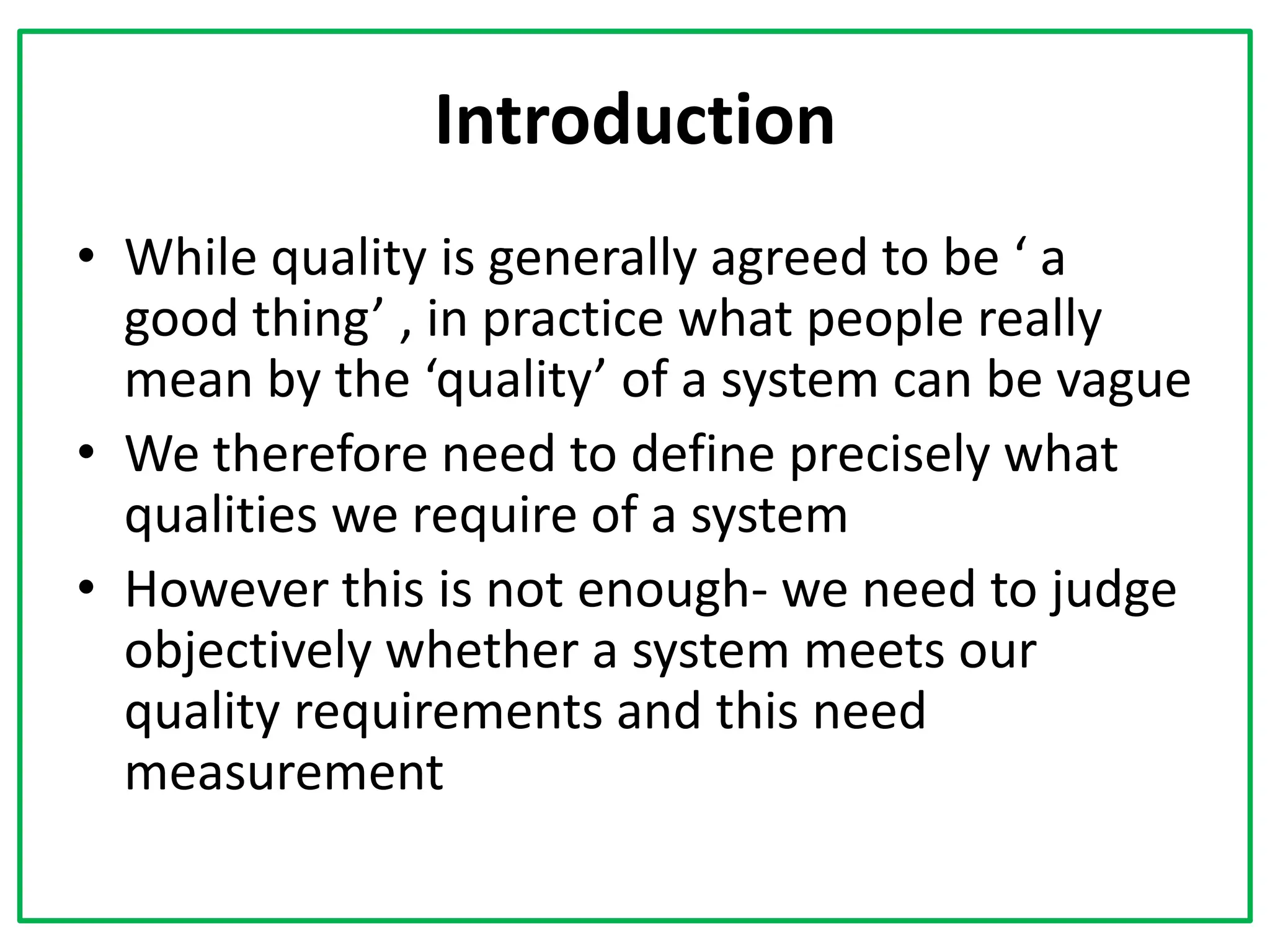 Introduction

• While quality is generally agreed to be ‘ a good thing’ , in practice what people really mean by the ‘quality’ of a system can be vague

• We therefore need to define precisely what qualities we require of a system

• However this is not enough- we need to judge objectively whether a system meets our quality requirements and this need measurement